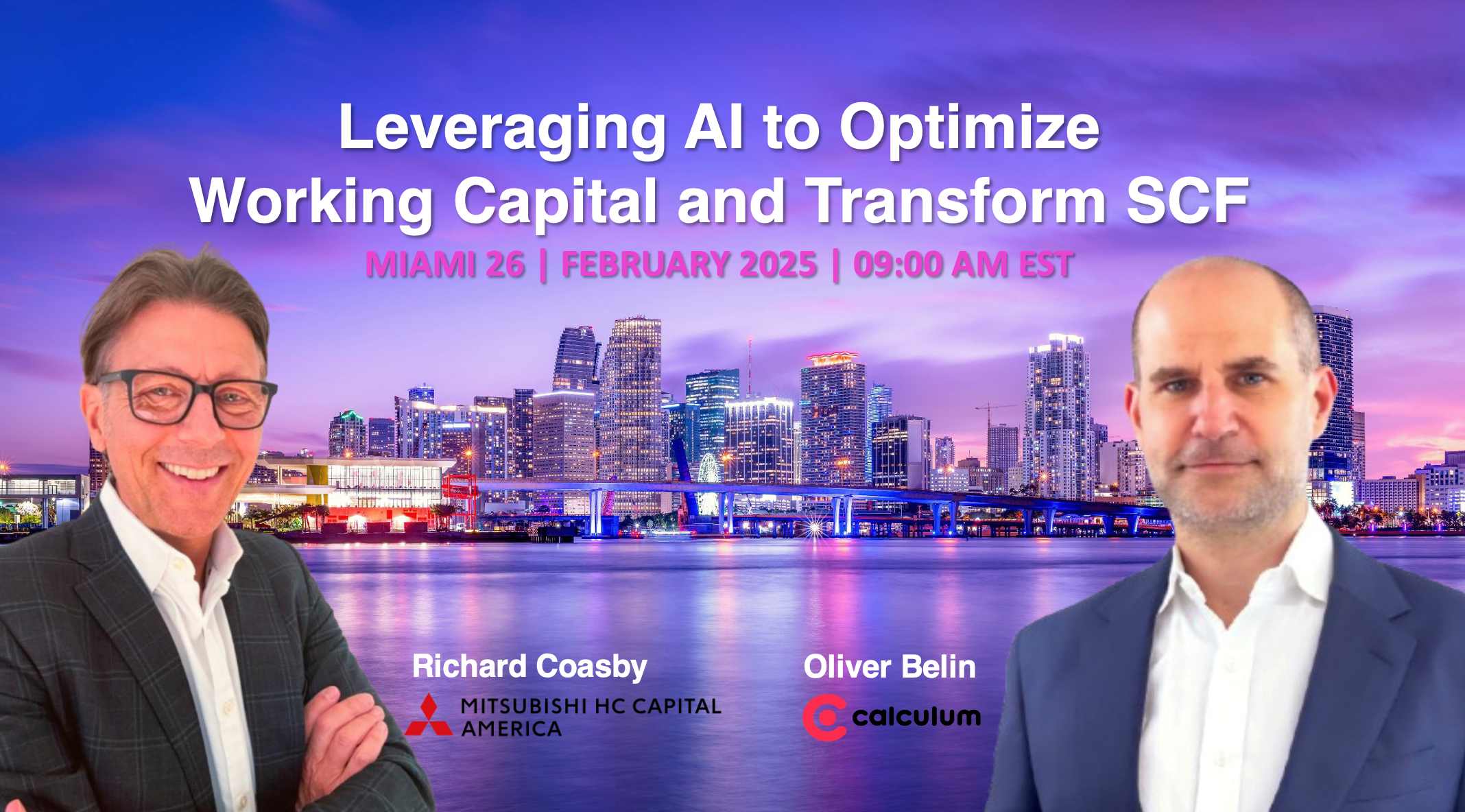 Leveraging AI to Optimize Working Capital and Transform SCF

MIAMI 26 | FEBRUARY 2025 | 09:00 AM EST

Richard Coasby

MITSUBISHI HC CAPITAL AMERICA

Oliver Belin

calculum